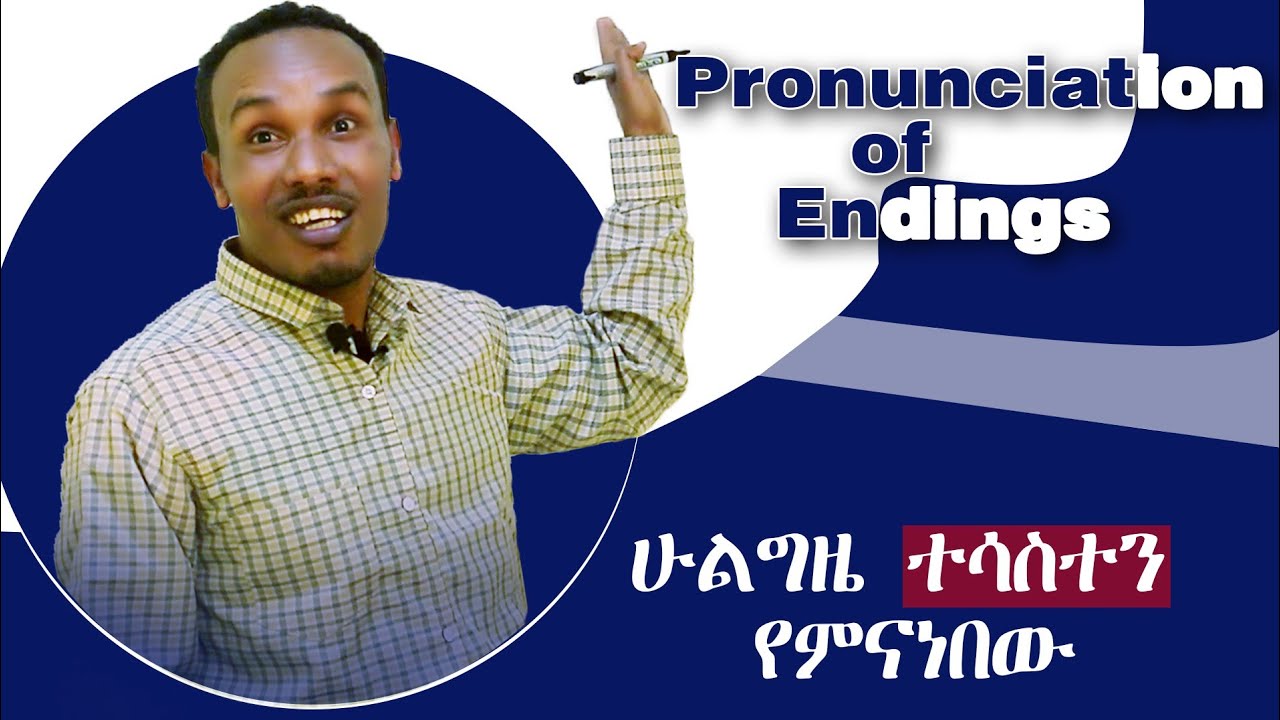 Pronunciation of Endings

ሁልግዜ ተሳስተን የምናነበው